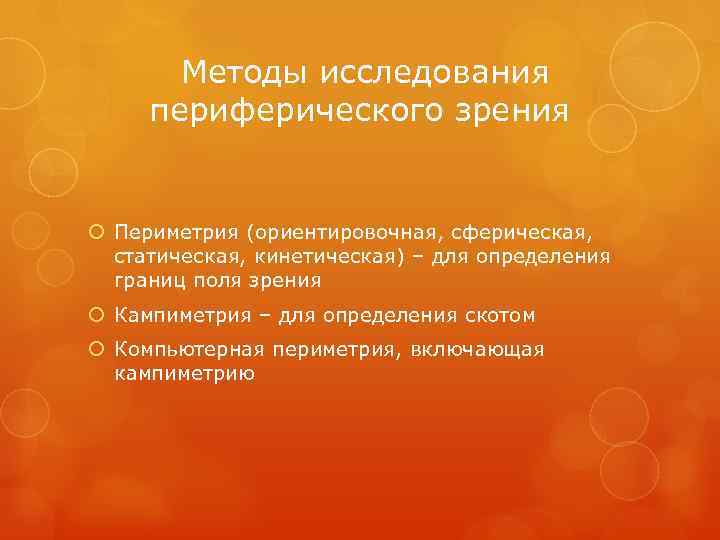 Методы исследования периферического зрения

Периметрия (ориентировочная, сферическая, статическая, кинетическая) – для определения границ поля зрения

Кампиметрия – для определения скотом

Компьютерная периметрия, включающая кампиметрию